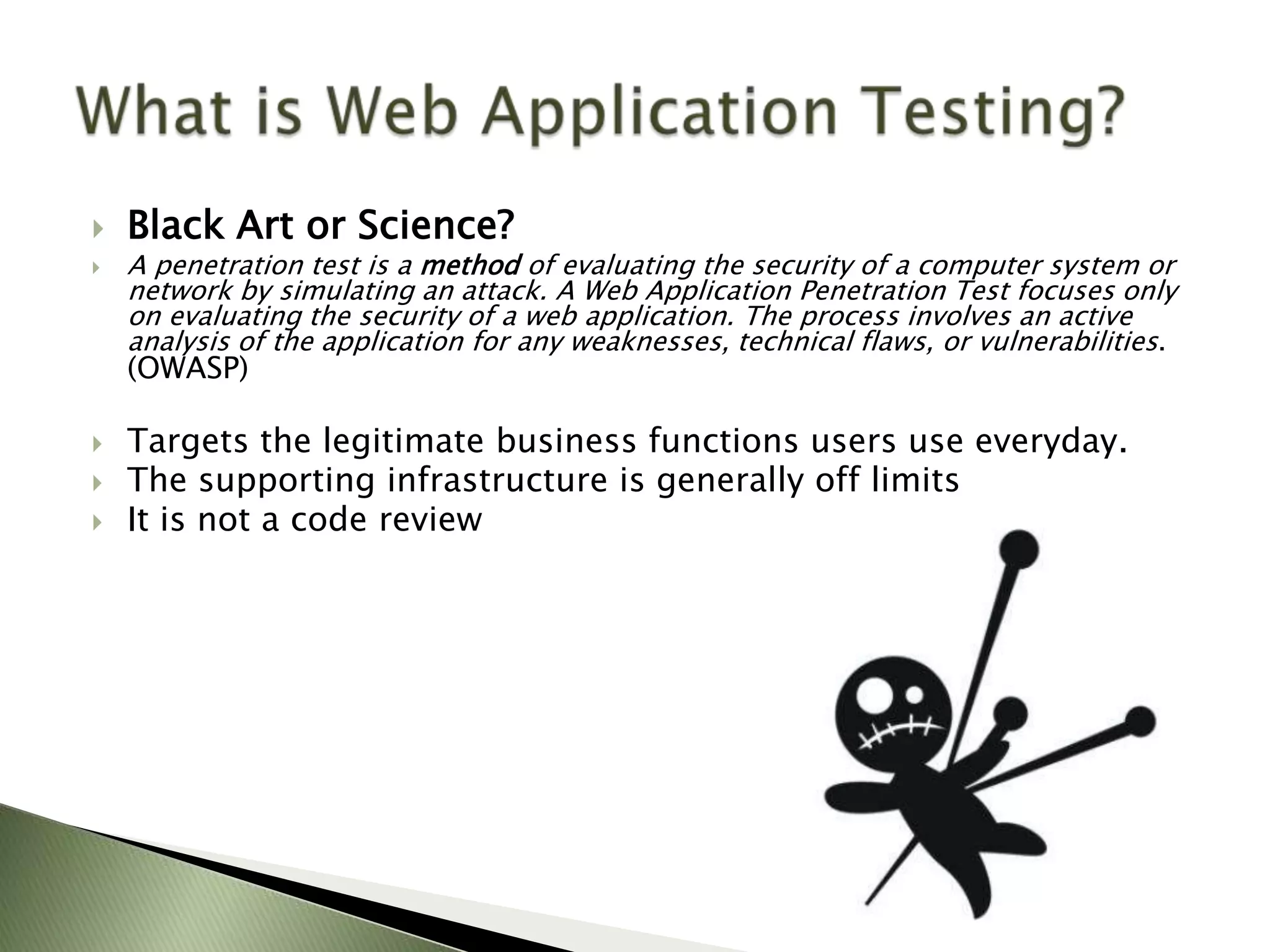 What is Web Application Testing?

Black Art or Science?

A penetration test is a method of evaluating the security of a computer system or network by simulating an attack. A Web Application Penetration Test focuses only on evaluating the security of a web application. The process involves an active analysis of the application for any weaknesses, technical flaws, or vulnerabilities. (OWASP)

Targets the legitimate business functions users use everyday.

The supporting infrastructure is generally off limits

It is not a code review